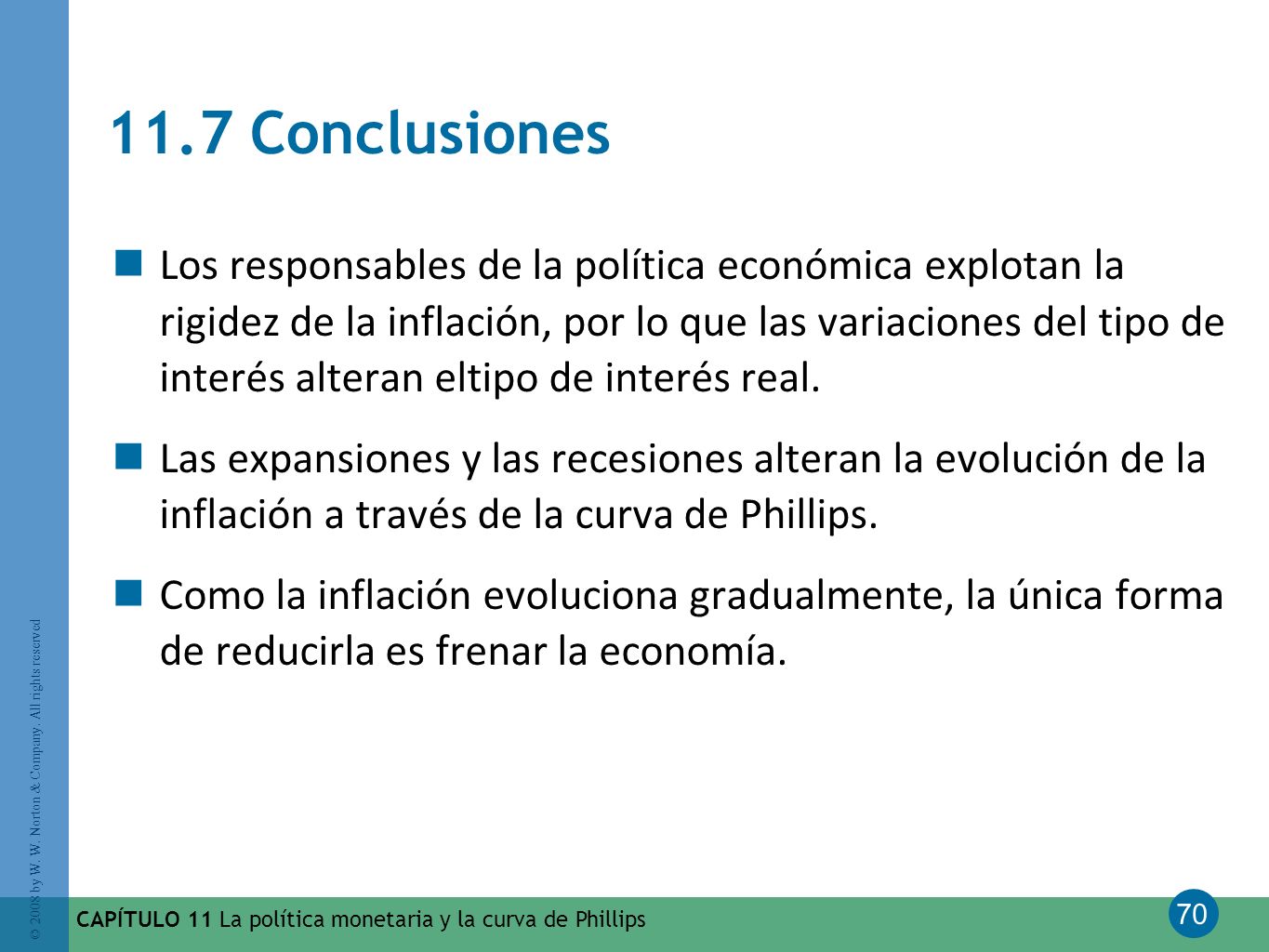 11.7 Conclusiones

Los responsables de la política económica explotan la rigidez de la inflación, por lo que las variaciones del tipo de interés alteran eltipo de interés real.

Las expansiones y las recesiones alteran la evolución de la inflación a través de la curva de Phillips.

Como la inflación evoluciona gradualmente, la única forma de reducirla es frenar la economía.

© 2008 by W. W. Norton & Company. All rights reserved

CAPÍTULO 11 La política monetaria y la curva de Phillips

70